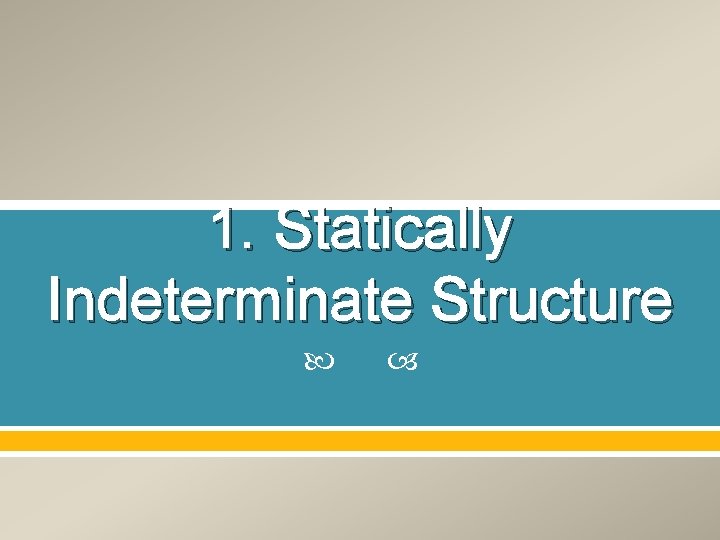 1. Statically Indeterminate Structure